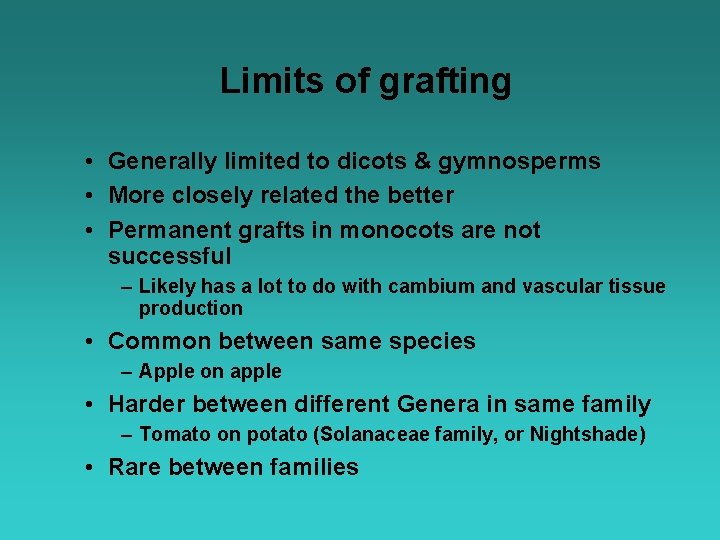 Limits of grafting

• Generally limited to dicots & gymnosperms
• More closely related the better
• Permanent grafts in monocots are not successful
– Likely has a lot to do with cambium and vascular tissue production
• Common between same species
– Apple on apple
• Harder between different Genera in same family
– Tomato on potato (Solanaceae family, or Nightshade)
• Rare between families